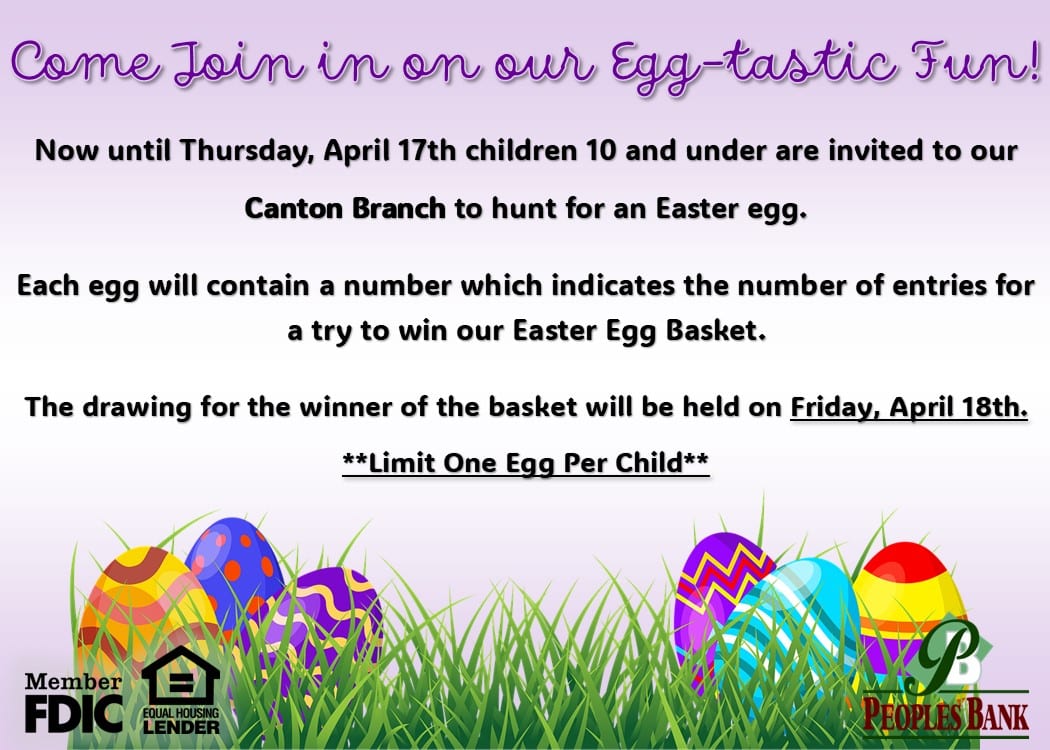 Come Join in on our Egg-tastic Fun!

Now until Thursday, April 17th children 10 and under are invited to our Canton Branch to hunt for an Easter egg.

Each egg will contain a number which indicates the number of entries for a try to win our Easter Egg Basket.

The drawing for the winner of the basket will be held on Friday, April 18th.

**Limit One Egg Per Child**

Member FDIC

EQUAL HOUSING LENDER

PB

PEOPLES BANK